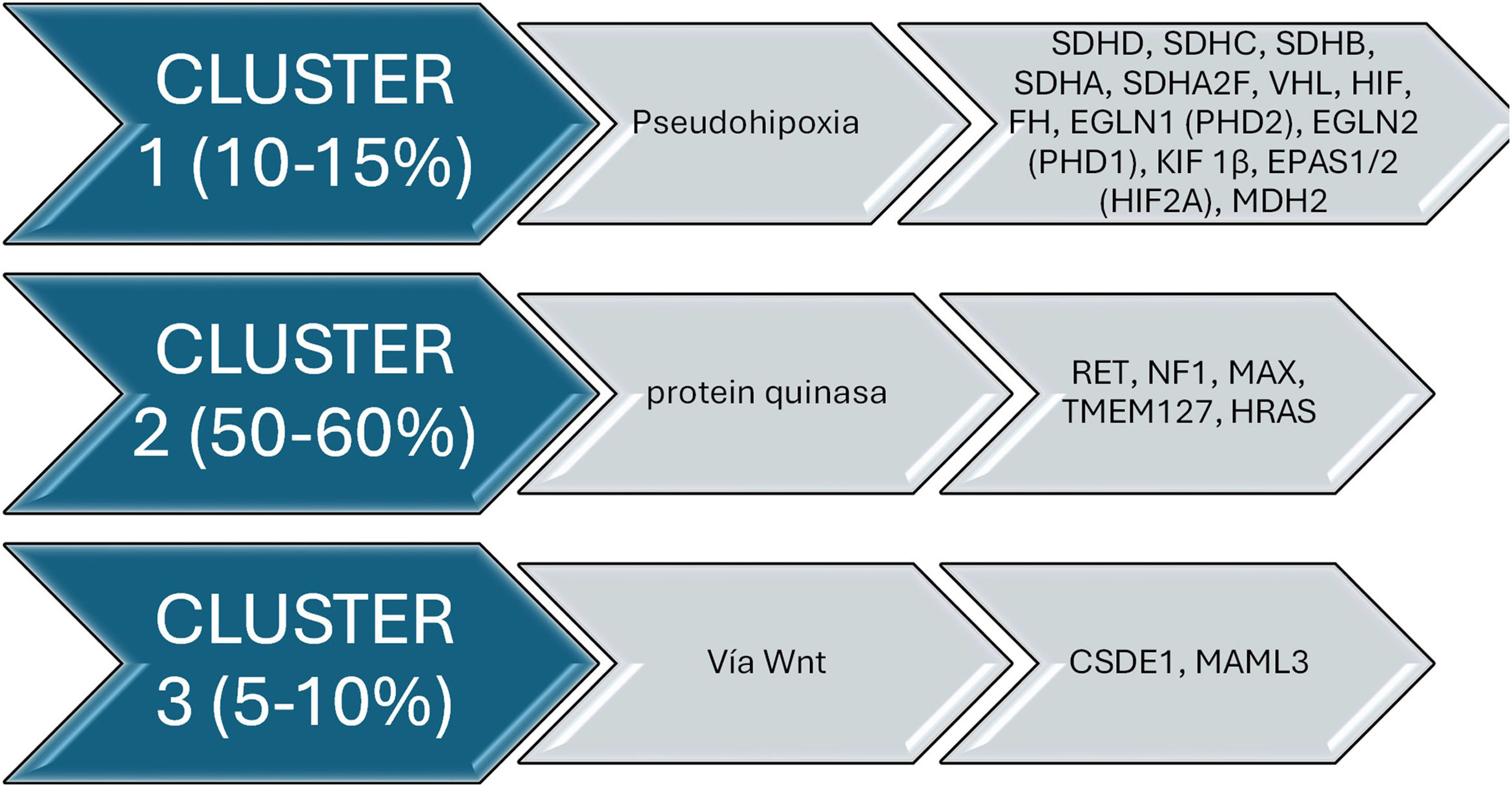 CLUSTER 1 (10-15%)

Pseudohipoxia

SDHD, SDHC, SDHB, SDHA, SDHA2F, VHL, HIF, FH, EGLN1 (PHD2), EGLN2 (PHD1), KIF 1β, EPAS1/2 (HIF2A), MDH2

CLUSTER 2 (50-60%)

protein quinasa

RET, NF1, MAX, TMEM127, HRAS

CLUSTER 3 (5-10%)

Vía Wnt

CSDE1, MAML3